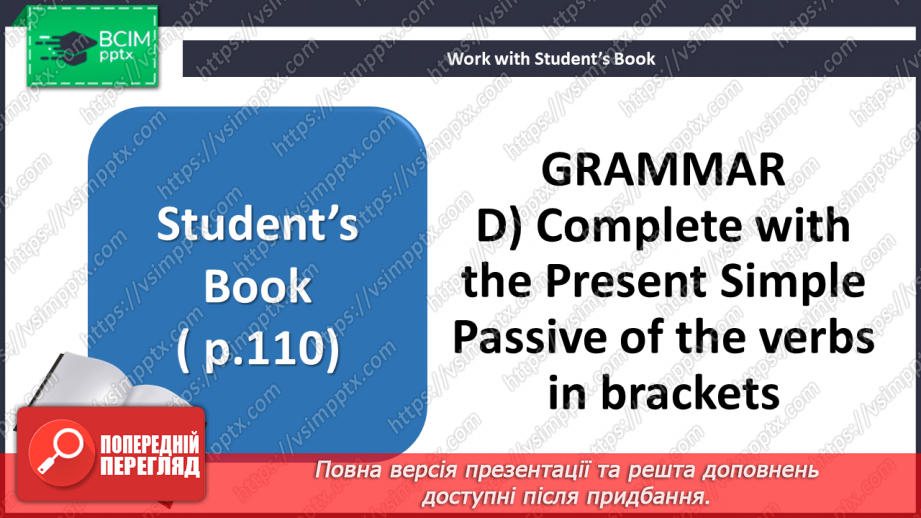 ВСІМ pptx

Work with Student's Book

Student's Book ( p.110)

GRAMMAR
D) Complete with the Present Simple Passive of the verbs in brackets

ПОПЕРЕДНІЙ ПЕРЕГЛЯД

Повна версія презентації та решта доповнень доступні після придбання.

https://vsimpptx.com